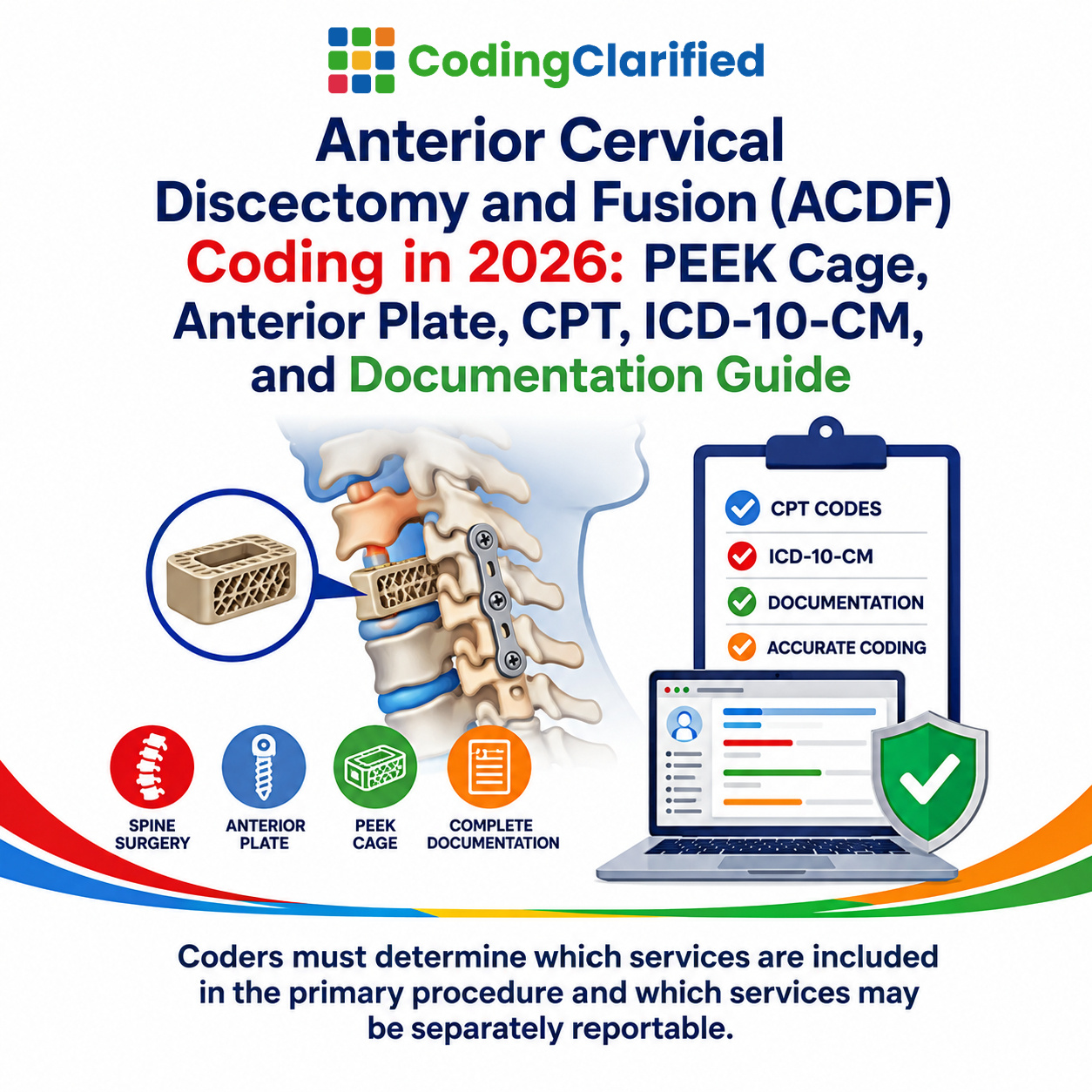 CodingClarified

Anterior Cervical Discectomy and Fusion (ACDF) Coding in 2026: PEEK Cage, Anterior Plate, CPT, ICD-10-CM, and Documentation Guide

CPT CODES
ICD-10-CM
DOCUMENTATION
ACCURATE CODING

SPINE SURGERY
ANTERIOR PLATE
PEEK CAGE
COMPLETE DOCUMENTATION

Coders must determine which services are included in the primary procedure and which services may be separately reportable.